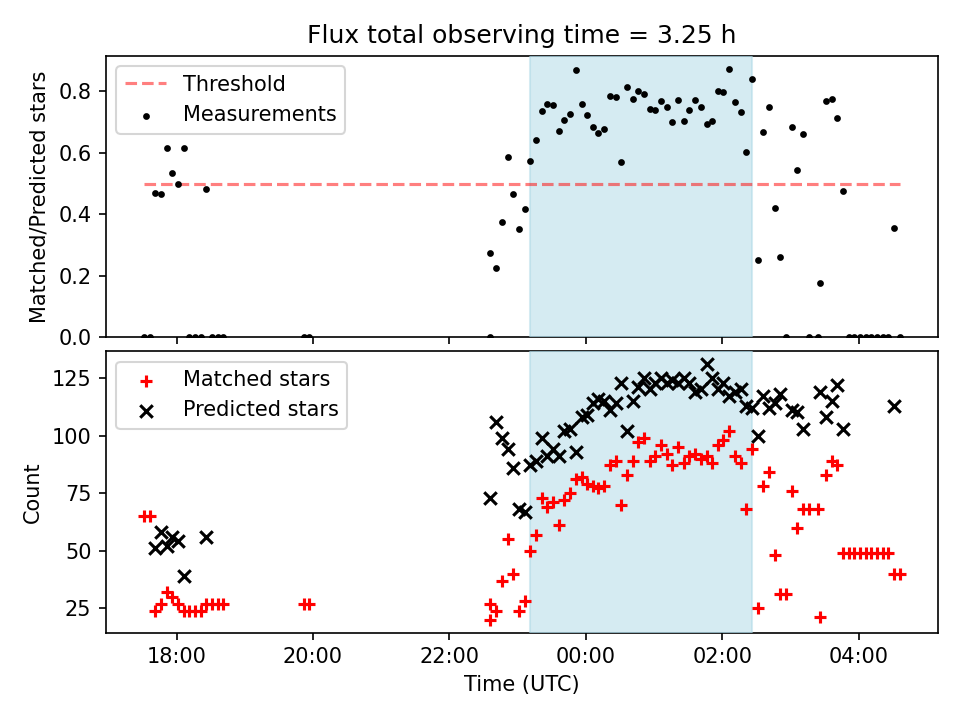 Flux total observing time = 3.25 h

Threshold
Measurements

Matched/Predicted stars

0.8
0.6
0.4
0.2
0.0

Matched stars
Predicted stars

Count

125
100
75
50
25

18:00
20:00
22:00
00:00
02:00
04:00

Time (UTC)